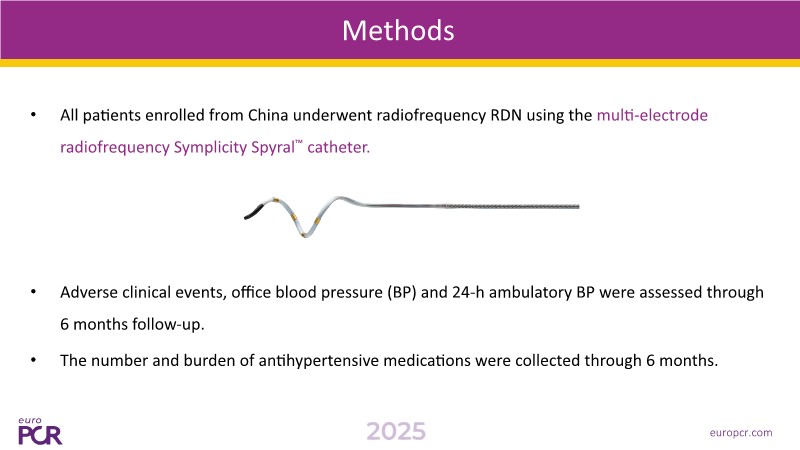 Methods

• All patients enrolled from China underwent radiofrequency RDN using the multi-electrode radiofrequency Symplicity Spyral™ catheter.

• Adverse clinical events, office blood pressure (BP) and 24-h ambulatory BP were assessed through 6 months follow-up.

• The number and burden of antihypertensive medications were collected through 6 months.

euro PCR

2025

europcr.com